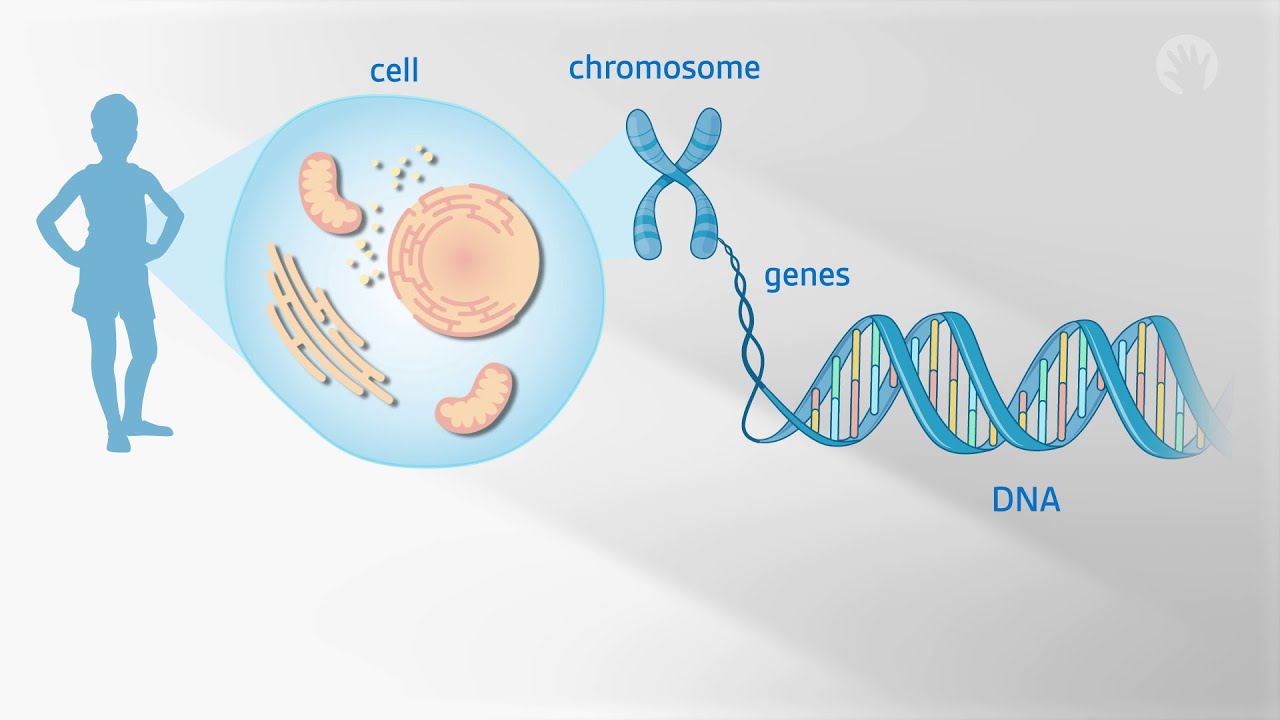 cell
chromosome
genes
DNA